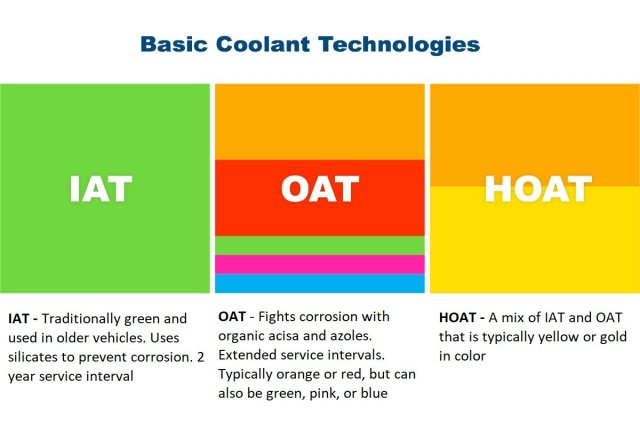 Basic Coolant Technologies

IAT

OAT

HOAT

IAT - Traditionally green and used in older vehicles. Uses silicates to prevent corrosion. 2 year service interval

OAT - Fights corrosion with organic acisa and azoles. Extended service intervals. Typically orange or red, but can also be green, pink, or blue

HOAT - A mix of IAT and OAT that is typically yellow or gold in color